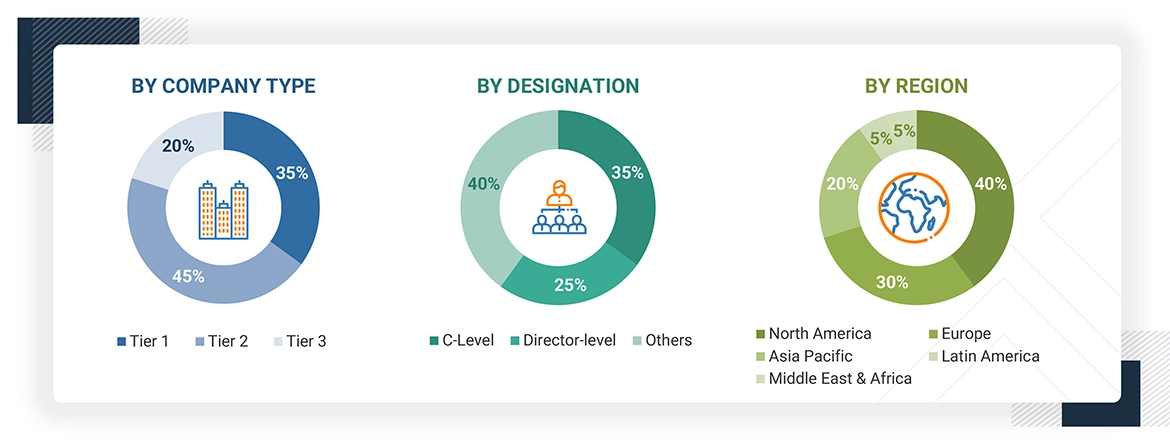 BY COMPANY TYPE

20%
35%
45%

Tier 1 Tier 2 Tier 3

BY DESIGNATION

40%
35%
25%

C-Level Director-level Others

BY REGION

5% 5%
20%
40%
30%

North America
Europe
Asia Pacific
Latin America
Middle East & Africa